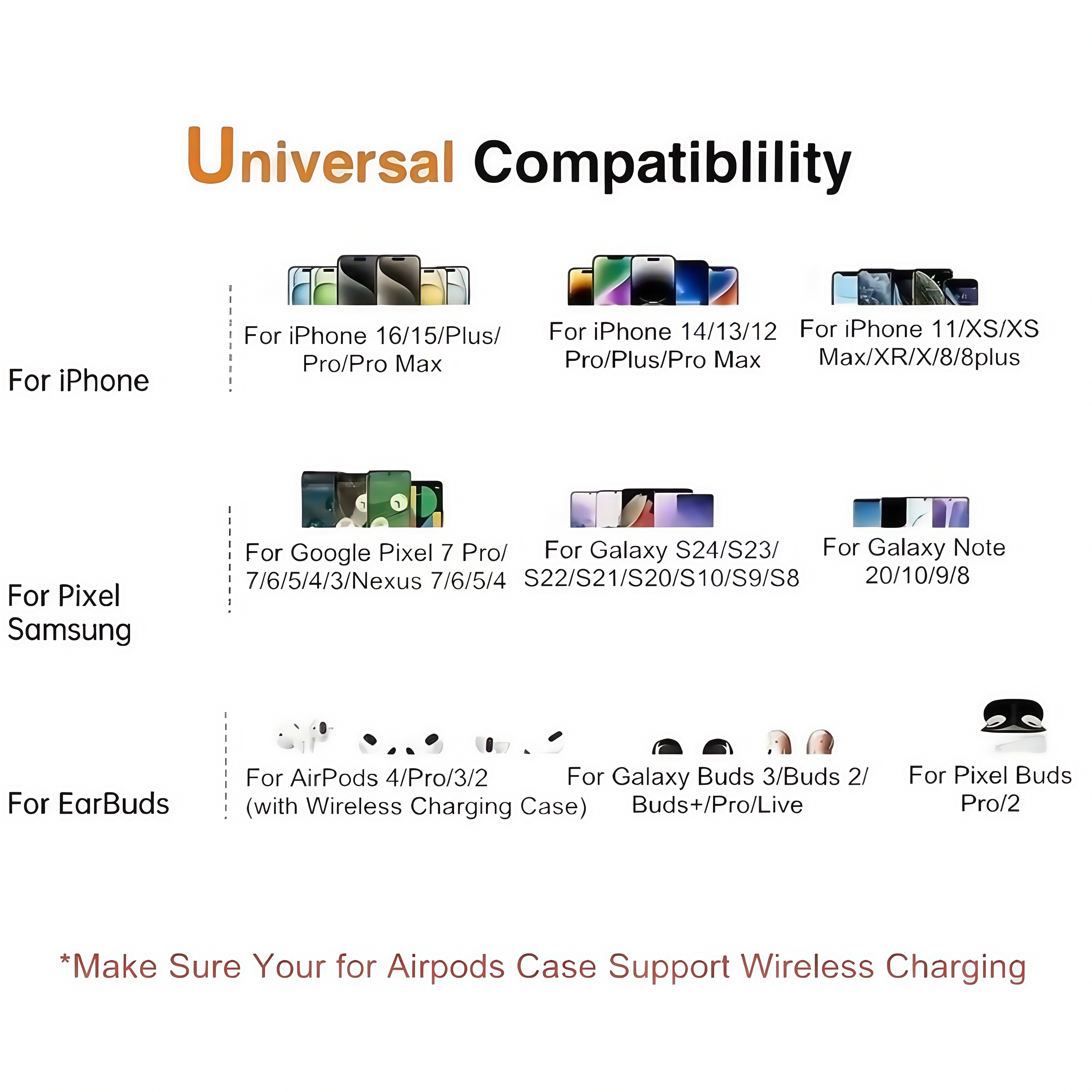 Universal Compatiblility

For iPhone

For iPhone 16/15/Plus/ Pro/Pro Max

For iPhone 14/13/12 Pro/Plus/Pro Max

For iPhone 11/XS/XS Max/XR/X/8/8plus

For Pixel Samsung

For Google Pixel 7 Pro/ 7/6/5/4/3/Nexus 7/6/5/4

For Galaxy S24/S23/ S22/S21/S20/S10/S9/S8

For Galaxy Note 20/10/9/8

For EarBuds

For AirPods 4/Pro/3/2 (with Wireless Charging Case)

For Galaxy Buds 3/Buds 2/ Buds+/Pro/Live

For Pixel Buds Pro/2

*Make Sure Your for Airpods Case Support Wireless Charging